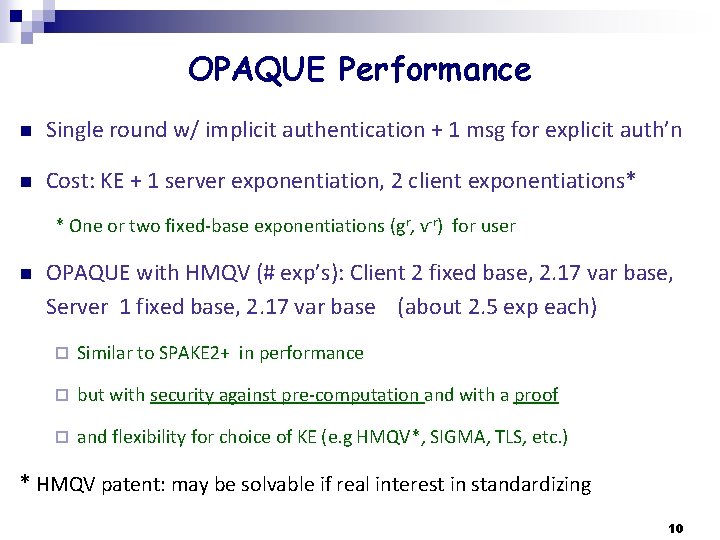 OPAQUE Performance

Single round w/ implicit authentication + 1 msg for explicit auth'n

Cost: KE + 1 server exponentiation, 2 client exponentiations*

* One or two fixed-base exponentiations ($g^r$, $v^{-r}$) for user

OPAQUE with HMQV (# exp's): Client 2 fixed base, 2.17 var base, Server 1 fixed base, 2.17 var base (about 2.5 exp each)

Similar to SPAKE2+ in performance

but with security against pre-computation and with a proof

and flexibility for choice of KE (e.g HMQV*, SIGMA, TLS, etc.)

* HMQV patent: may be solvable if real interest in standardizing

10